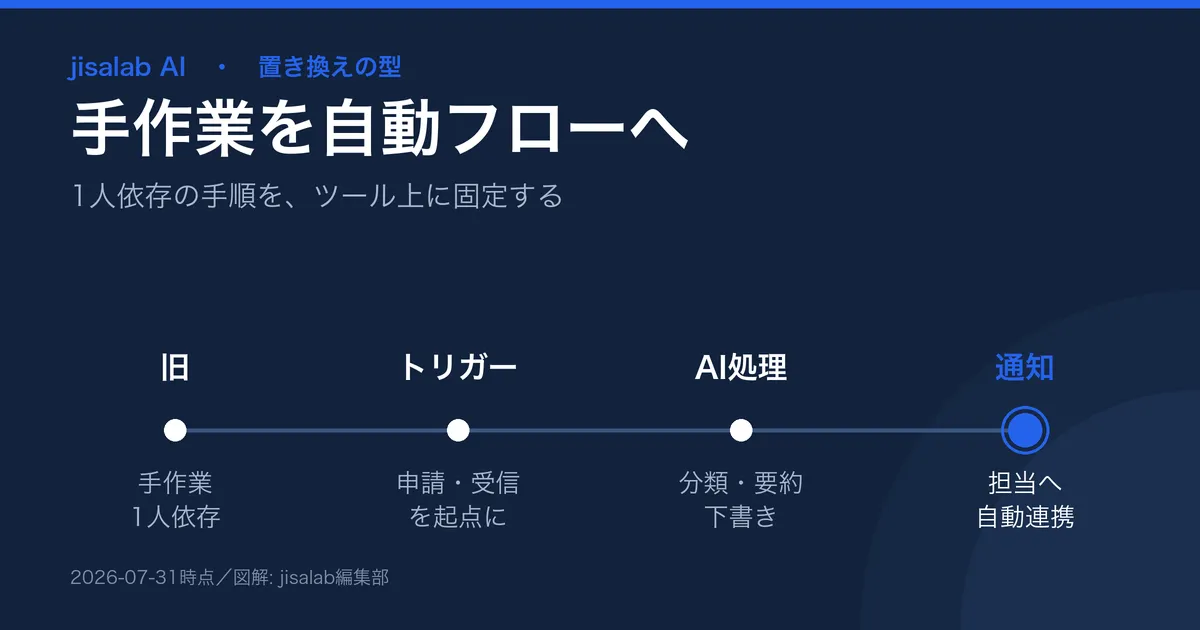 jisalab AI ・ 置き換えの型

手作業を自動フローへ

1人依存の手順を、ツール上に固定する

旧

手作業
1人依存

トリガー

申請・受信
を起点に

AI処理

分類・要約
下書き

通知

担当へ
自動連携

2026-07-31時点／図解: jisalab編集部